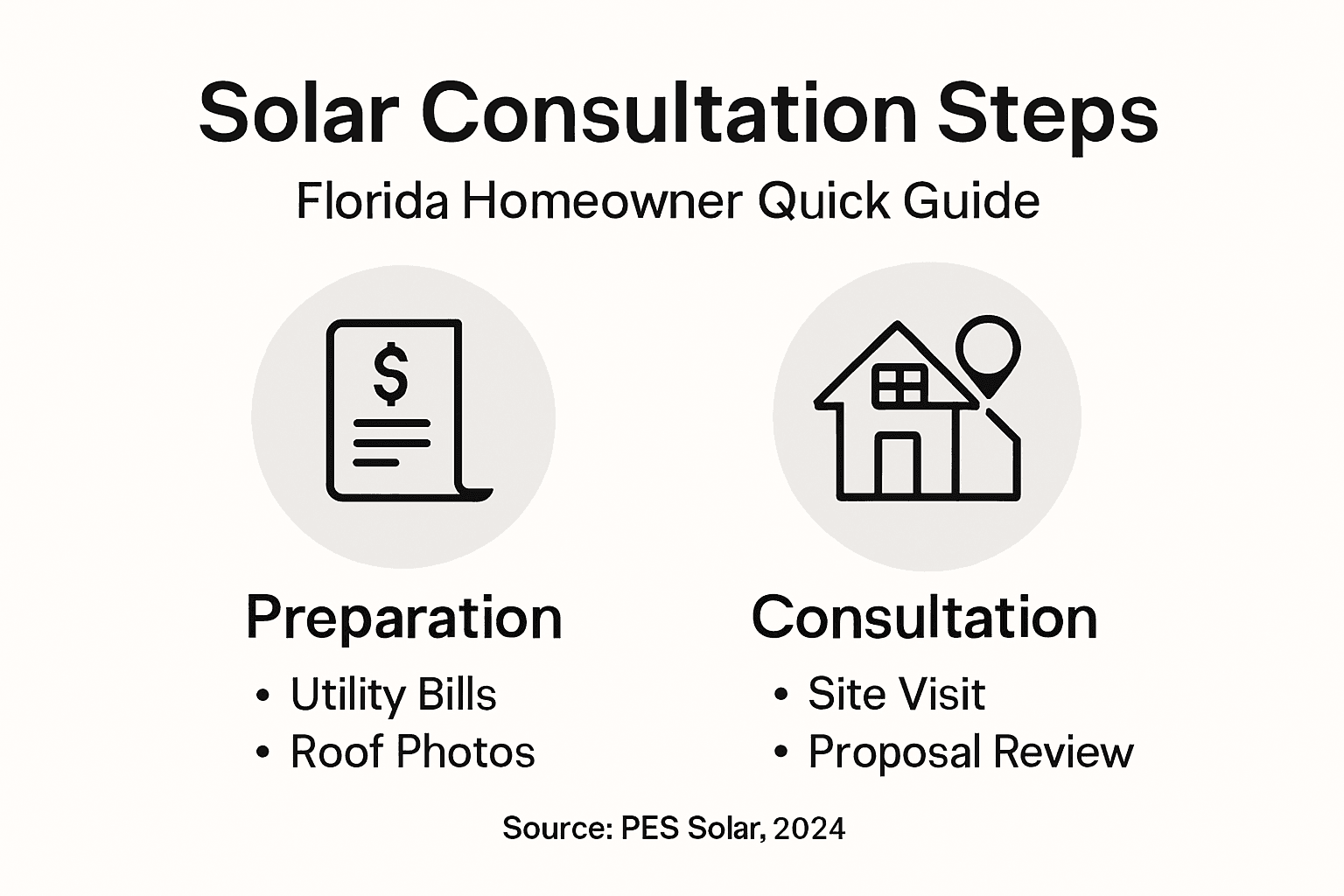 Solar Consultation Steps

Florida Homeowner Quick Guide

$

Preparation

• Utility Bills
• Roof Photos

Consultation

• Site Visit
• Proposal Review

Source: PES Solar, 2024